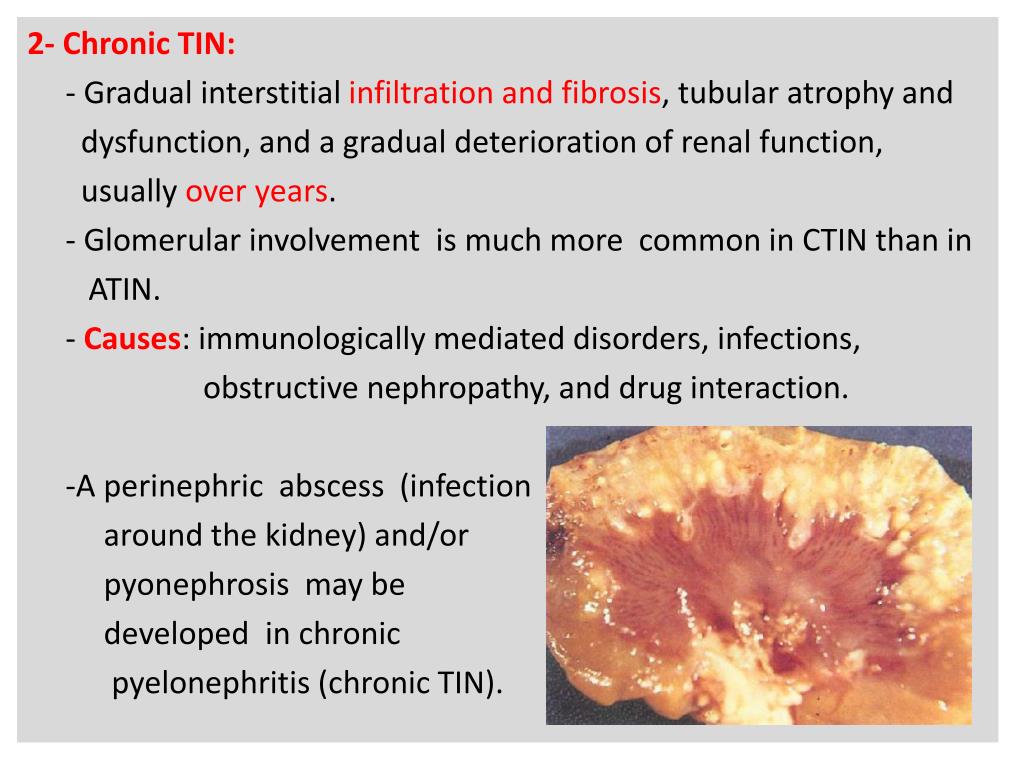 2- Chronic TIN:

- Gradual interstitial infiltration and fibrosis, tubular atrophy and dysfunction, and a gradual deterioration of renal function, usually over years.

- Glomerular involvement is much more common in CTIN than in ATIN.

- Causes: immunologically mediated disorders, infections, obstructive nephropathy, and drug interaction.

-A perinephric abscess (infection around the kidney) and/or pyonephrosis may be developed in chronic pyelonephritis (chronic TIN).